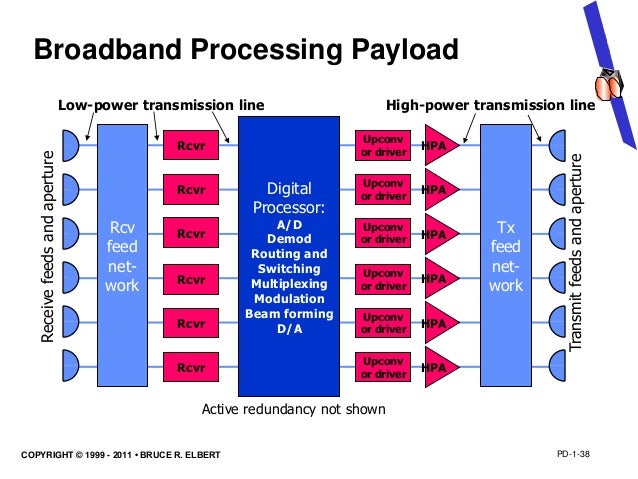 Broadband Processing Payload

Low-power transmission line

High-power transmission line

Receive feeds and aperture

Rcv feed net-work

Rcvr

Rcvr

Rcvr

Rcvr

Rcvr

Rcvr

Digital Processor:
A/D
Demod
Routing and Switching
Multiplexing
Modulation
Beam forming
D/A

Upconv or driver

Upconv or driver

Upconv or driver

Upconv or driver

Upconv or driver

Upconv or driver

HPA

HPA

HPA

HPA

HPA

HPA

Tx feed net-work

Transmit feeds and aperture

Active redundancy not shown

COPYRIGHT © 1999 - 2011 • BRUCE R. ELBERT

PD-1-38